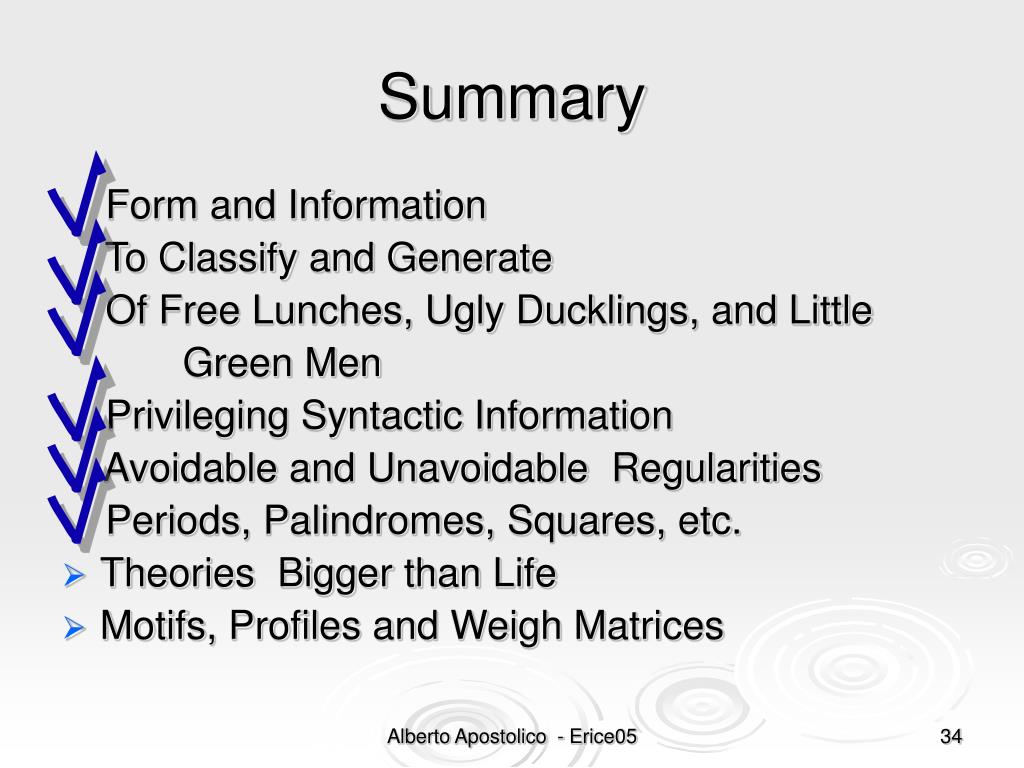 Summary

Form and Information
To Classify and Generate
Of Free Lunches, Ugly Ducklings, and Little Green Men
Privileging Syntactic Information
Avoidable and Unavoidable Regularities
Periods, Palindromes, Squares, etc.
Theories Bigger than Life
Motifs, Profiles and Weigh Matrices

Alberto Apostolico - Erice05

34